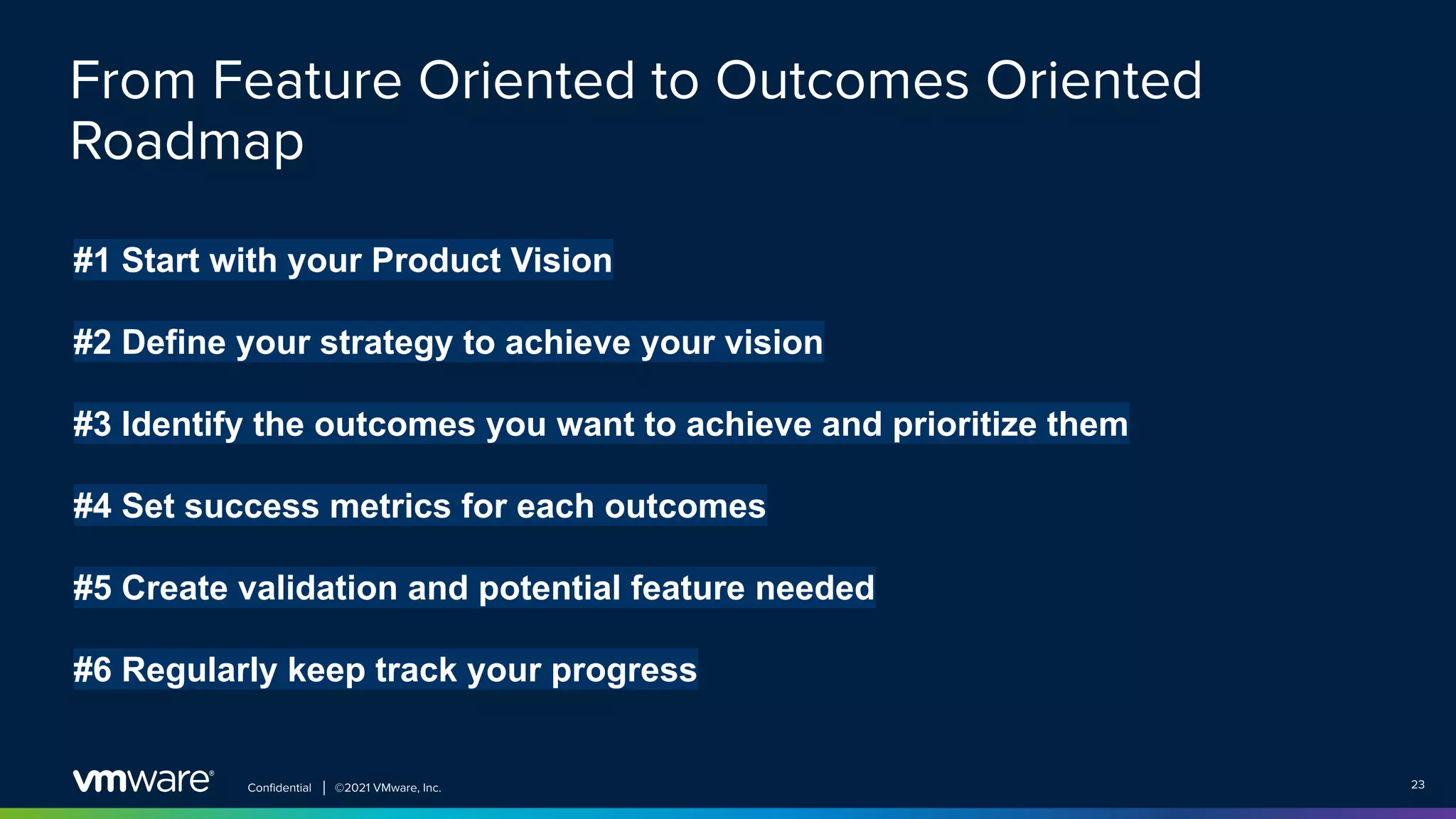 From Feature Oriented to Outcomes Oriented Roadmap

#1 Start with your Product Vision

#2 Define your strategy to achieve your vision

#3 Identify the outcomes you want to achieve and prioritize them

#4 Set success metrics for each outcomes

#5 Create validation and potential feature needed

#6 Regularly keep track your progress

vmware® Confidential | ©2021 VMware, Inc.

23